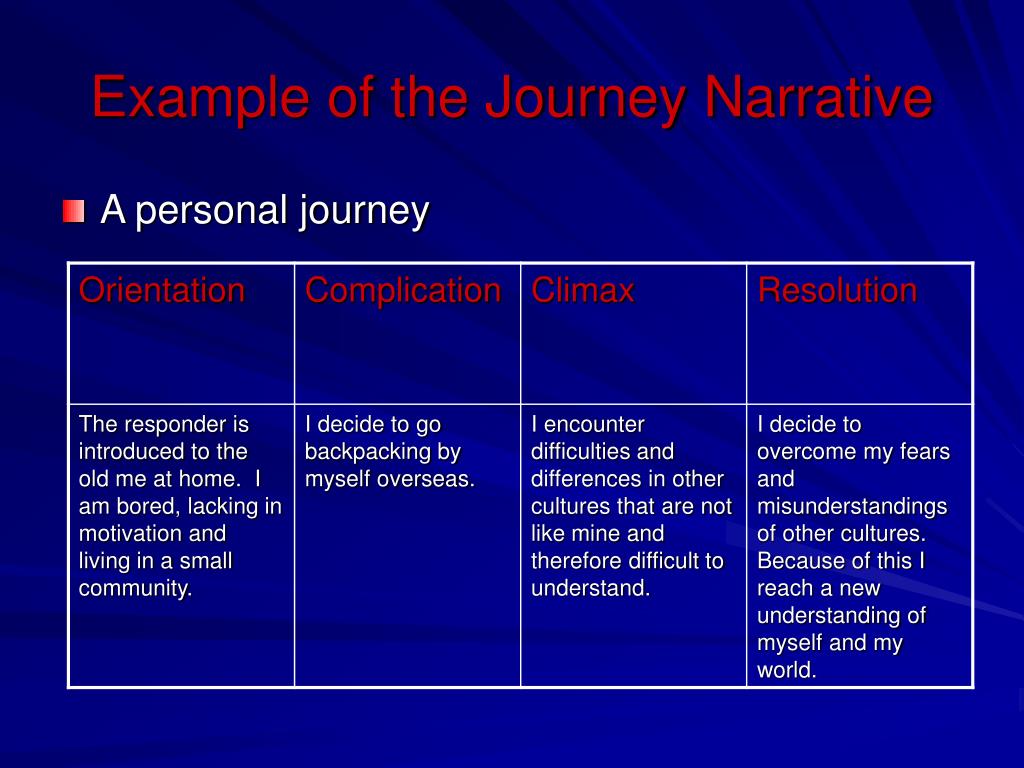 Example of the Journey Narrative

A personal journey

| Orientation | Complication | Climax | Resolution |
|---|---|---|---|
| The responder is introduced to the old me at home. I am bored, lacking in motivation and living in a small community. | I decide to go backpacking by myself overseas. | I encounter difficulties and differences in other cultures that are not like mine and therefore difficult to understand. | I decide to overcome my fears and misunderstandings of other cultures. Because of this I reach a new understanding of myself and my world. |